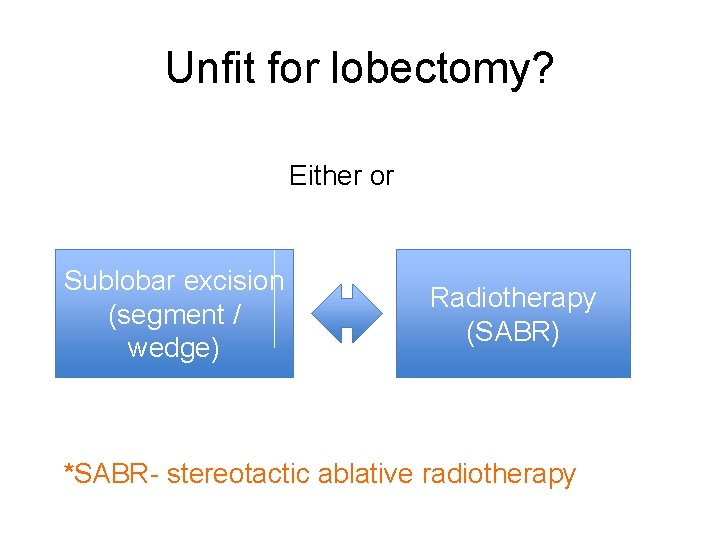 Unfit for lobectomy?

Either or

Sublobar excision (segment / wedge)

Radiotherapy (SABR)

*SABR- stereotactic ablative radiotherapy